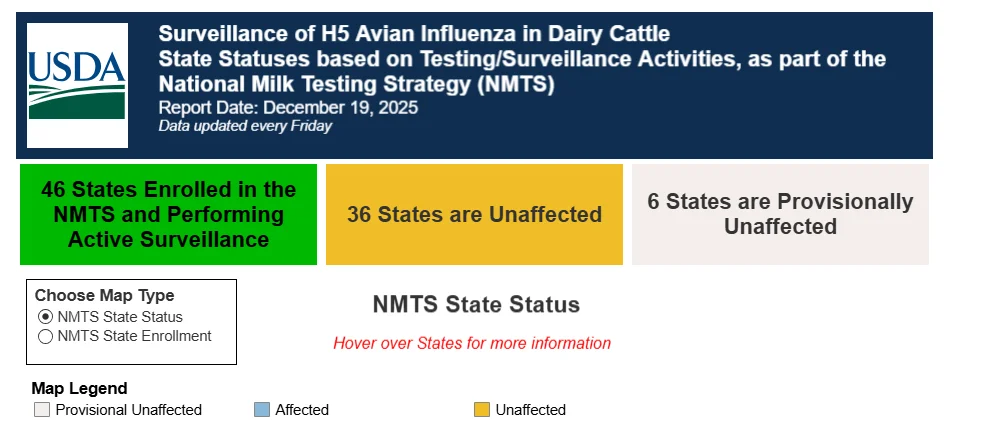 USDA

Surveillance of H5 Avian Influenza in Dairy Cattle
State Statuses based on Testing/Surveillance Activities, as part of the National Milk Testing Strategy (NMTS)
Report Date: December 19, 2025
Data updated every Friday

46 States Enrolled in the NMTS and Performing Active Surveillance

36 States are Unaffected

6 States are Provisionally Unaffected

Choose Map Type
NMTS State Status
NMTS State Enrollment

NMTS State Status

Hover over States for more information

Map Legend
Provisional Unaffected
Affected
Unaffected